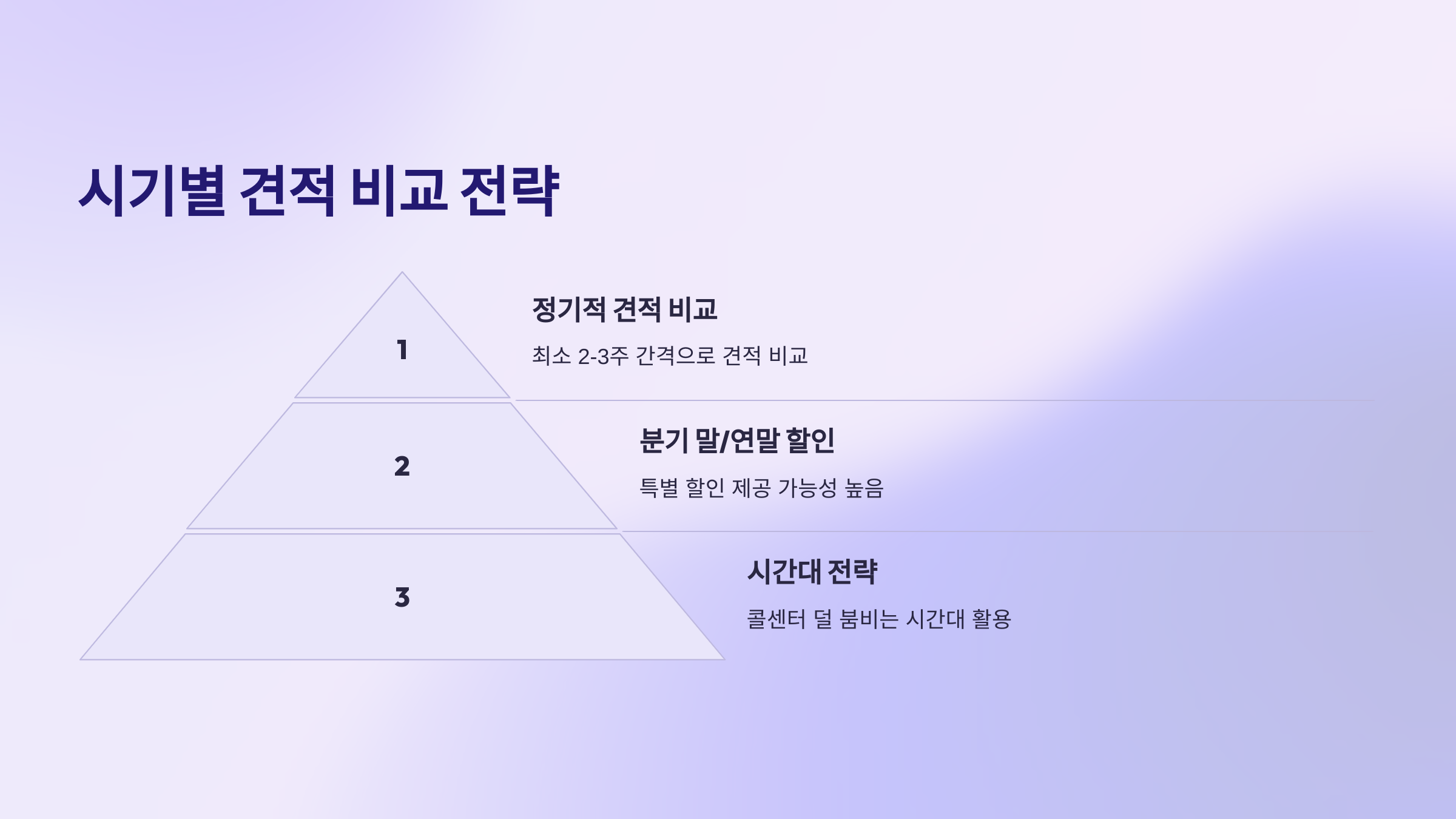 시기별 견적 비교 전략

1

정기적 견적 비교

최소 2-3주 간격으로 견적 비교

2

분기 말/연말 할인

특별 할인 제공 가능성 높음

3

시간대 전략

콜센터 덜 붐비는 시간대 활용